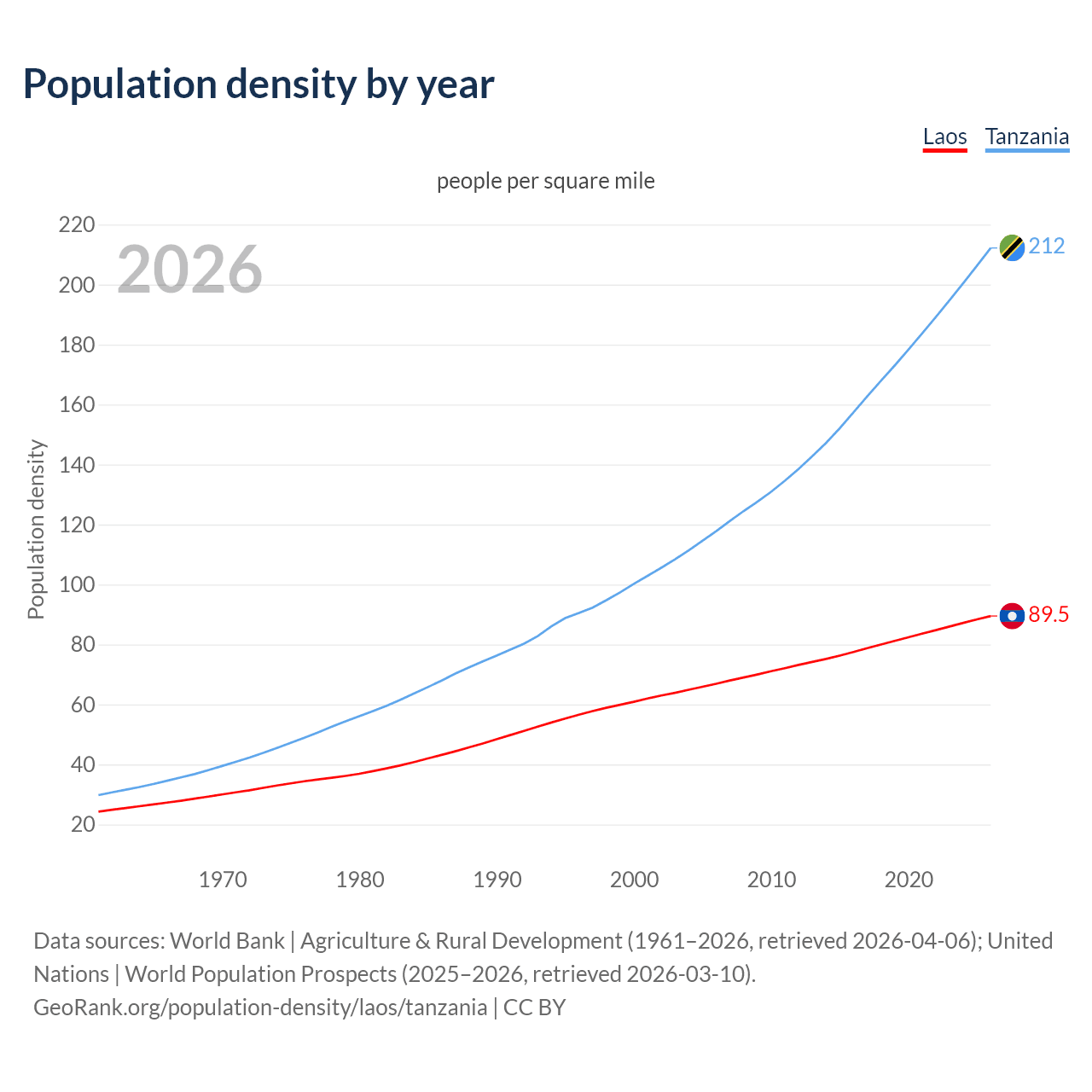 Population density by year

Laos Tanzania

people per square mile

2026

Population density

220
200
180
160
140
120
100
80
60
40
20

212
89.5

1970 1980 1990 2000 2010 2020

Data sources: World Bank | Agriculture & Rural Development (1961–2026, retrieved 2026-04-06); United Nations | World Population Prospects (2025–2026, retrieved 2026-03-10).
GeoRank.org/population-density/laos/tanzania | CC BY